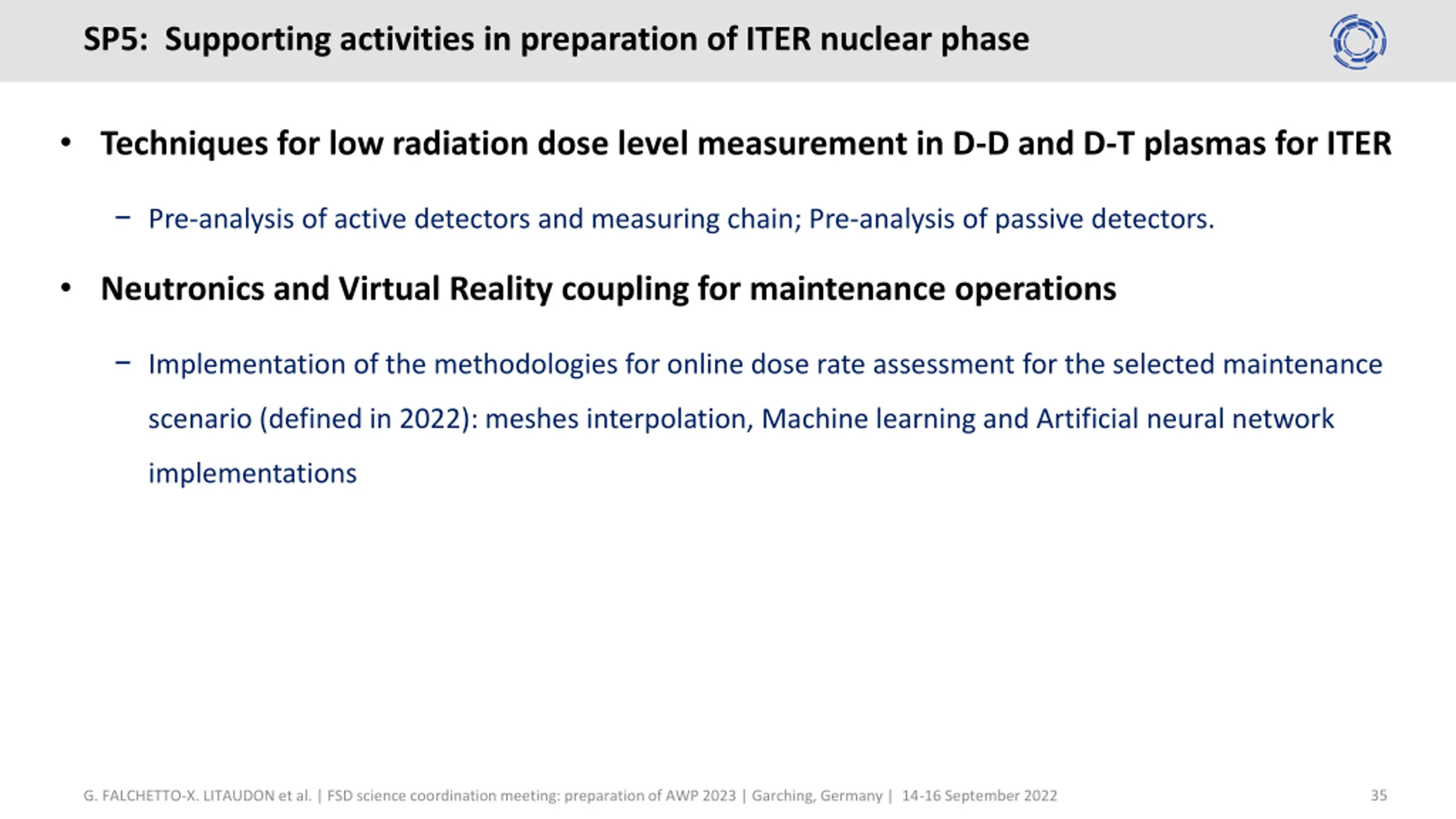 SP5: Supporting activities in preparation of ITER nuclear phase

• Techniques for low radiation dose level measurement in D-D and D-T plasmas for ITER

– Pre-analysis of active detectors and measuring chain; Pre-analysis of passive detectors.

• Neutronics and Virtual Reality coupling for maintenance operations

– Implementation of the methodologies for online dose rate assessment for the selected maintenance scenario (defined in 2022): meshes interpolation, Machine learning and Artificial neural network implementations

G. FALCHETTO-X. LITAUDON et al. | FSD science coordination meeting: preparation of AWP 2023 | Garching, Germany | 14-16 September 2022

35